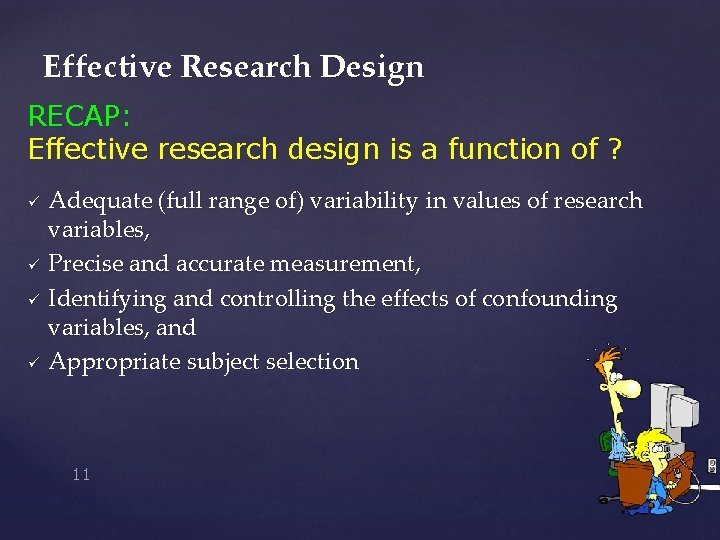 Effective Research Design

RECAP:
Effective research design is a function of ?

✓ Adequate (full range of) variability in values of research variables,
✓ Precise and accurate measurement,
✓ Identifying and controlling the effects of confounding variables, and
✓ Appropriate subject selection

11